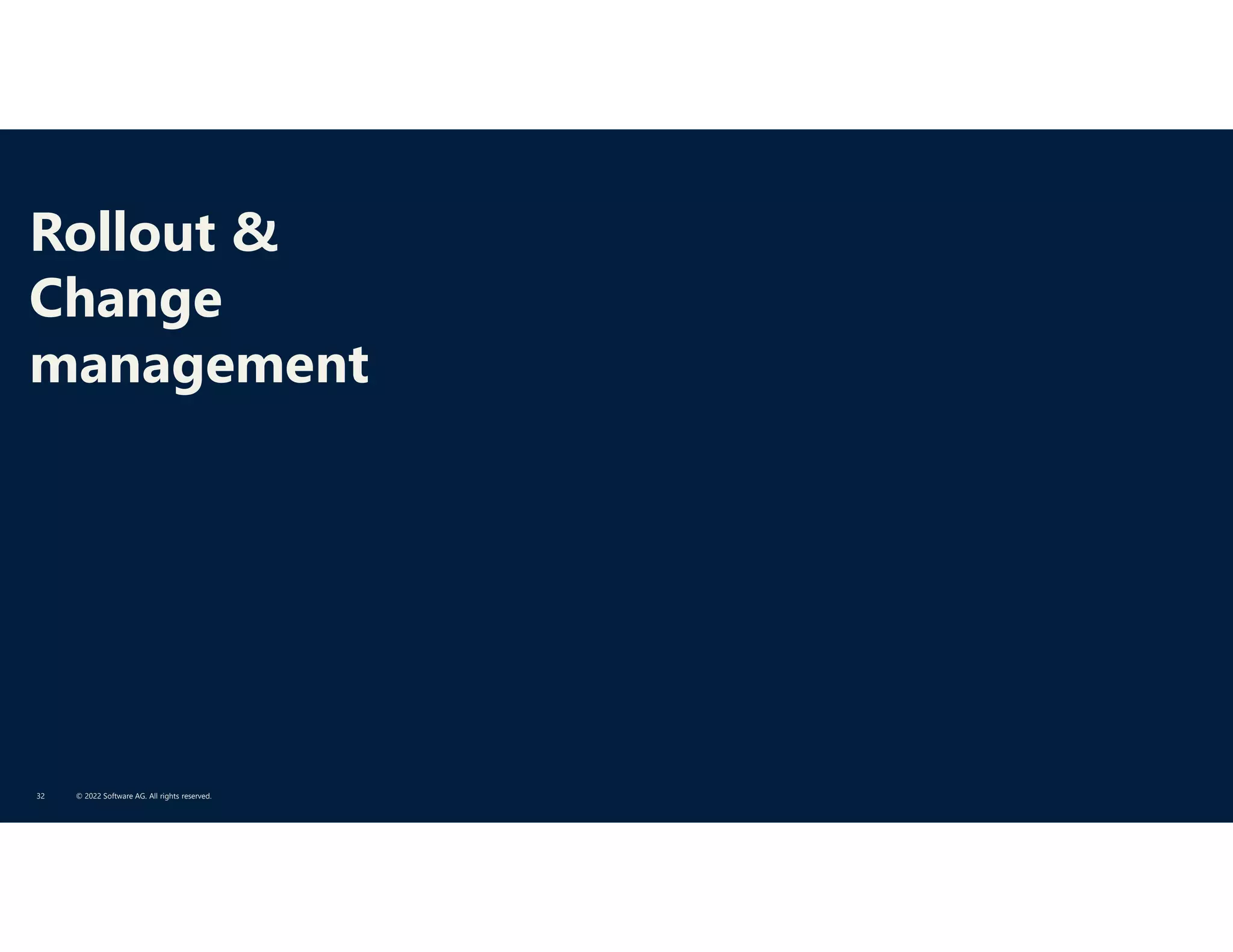 Rollout & Change management

32 © 2022 Software AG. All rights reserved.